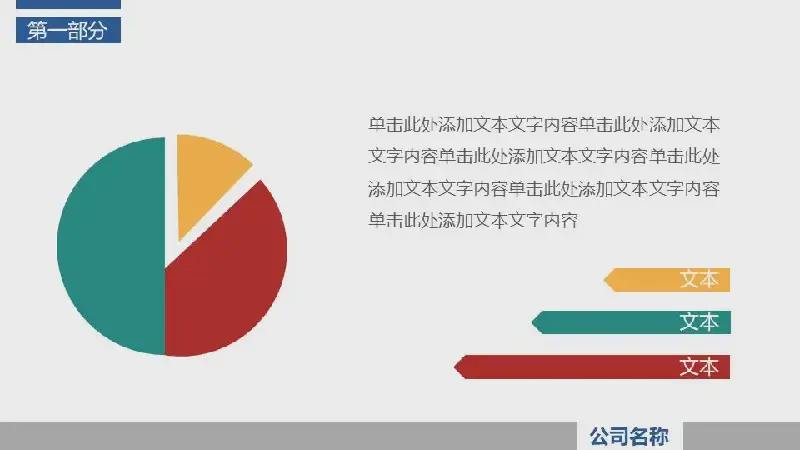 第一部分

单击此处添加文本文字内容单击此处添加文本文字内容单击此处添加文本文字内容单击此处添加文本文字内容单击此处添加文本文字内容单击此处添加文本文字内容

文本

文本

文本

公司名称